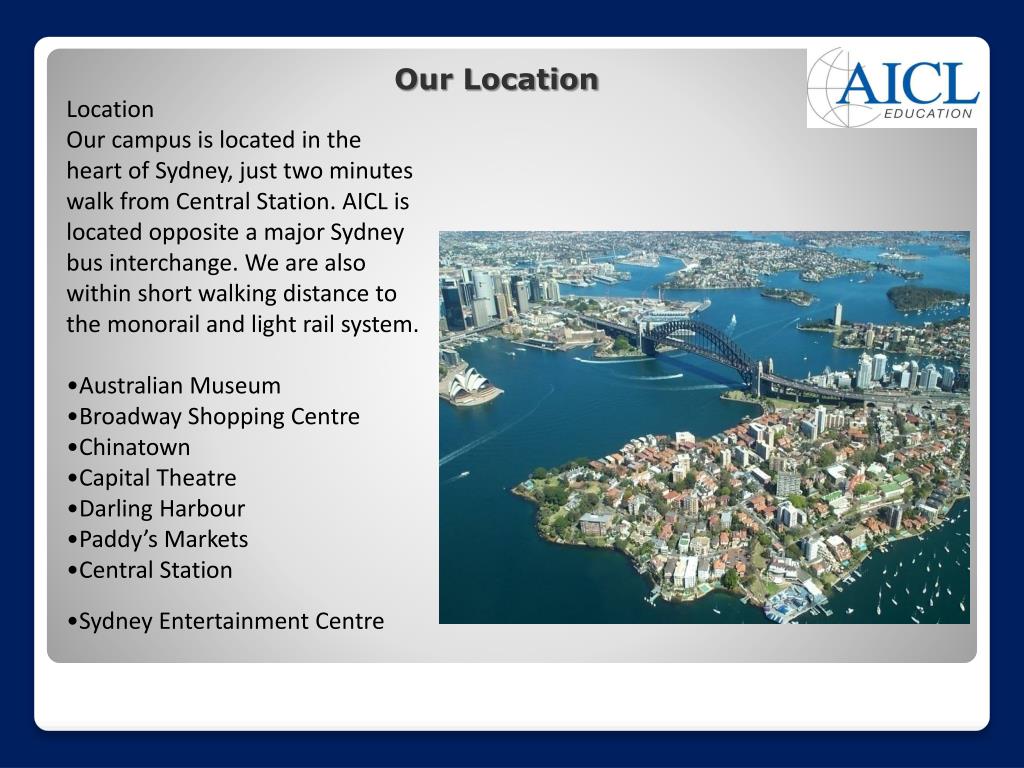 Our Location

AICL
EDUCATION

Location
Our campus is located in the heart of Sydney, just two minutes walk from Central Station. AICL is located opposite a major Sydney bus interchange. We are also within short walking distance to the monorail and light rail system.

•Australian Museum
•Broadway Shopping Centre
•Chinatown
•Capital Theatre
•Darling Harbour
•Paddy’s Markets
•Central Station

•Sydney Entertainment Centre